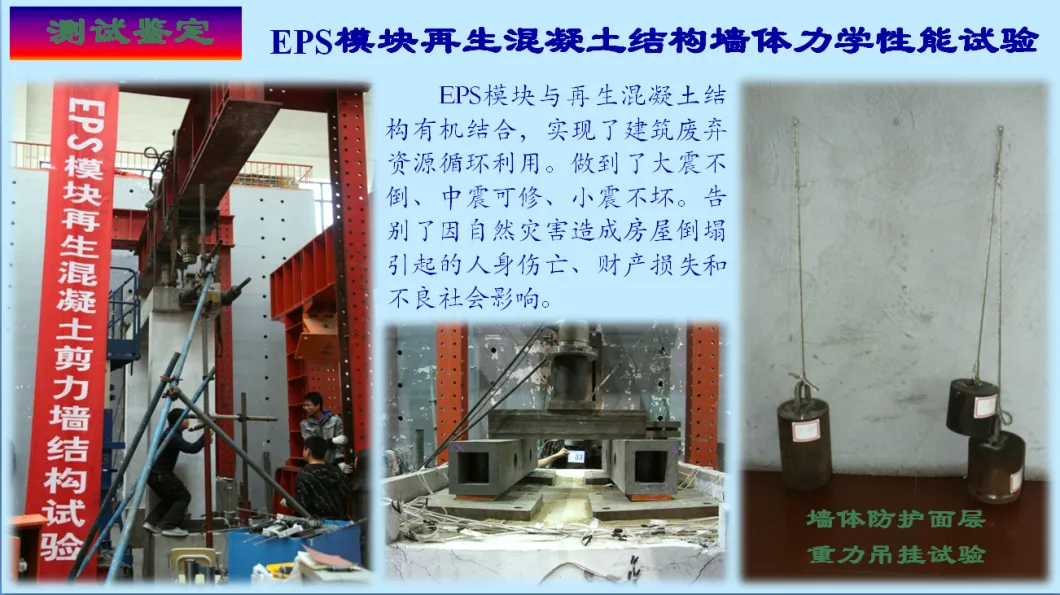 测试鉴定

EPS模块再生混凝土结构墙体力学性能试验

EPS模块再生混凝土剪力墙结构试验

EPS模块与再生混凝土结构有机结合，实现了建筑废弃资源循环利用。做到了大震不倒、中震可修、小震不坏。告别了因自然灾害造成房屋倒塌引起的人身伤亡、财产损失和不良社会影响。

墙体防护面层
重力吊挂试验